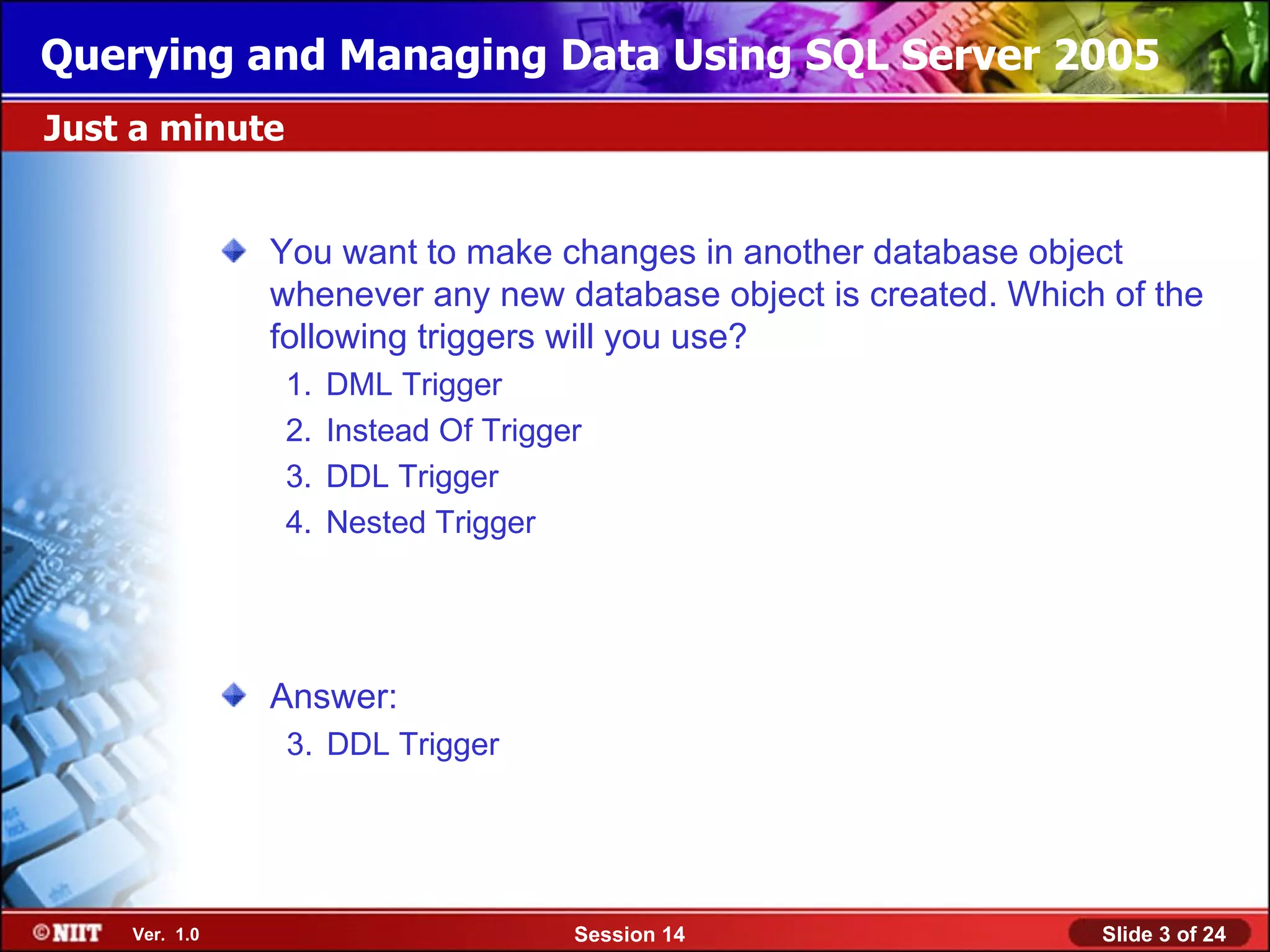 Querying and Managing Data Using SQL Server 2005

Just a minute

You want to make changes in another database object whenever any new database object is created. Which of the following triggers will you use?

1. DML Trigger
2. Instead Of Trigger
3. DDL Trigger
4. Nested Trigger

Answer:

3. DDL Trigger

©NIIT Ver. 1.0 Session 14 Slide 3 of 24